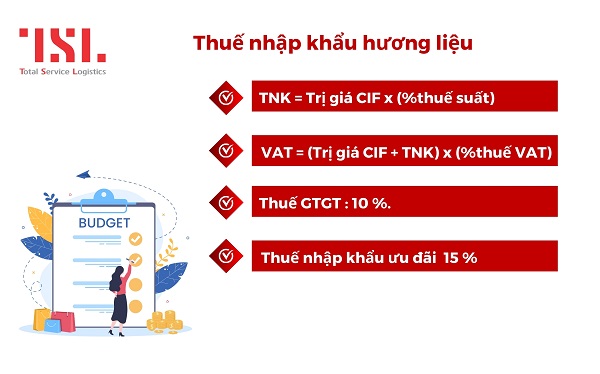 TSL
Total Service Logistics

Thuế nhập khẩu hương liệu

TNK = Trị giá CIF x (%thuế suất)

VAT = (Trị giá CIF + TNK) x (%thuế VAT)

Thuế GTGT : 10 %.

Thuế nhập khẩu ưu đãi 15 %

BUDGET